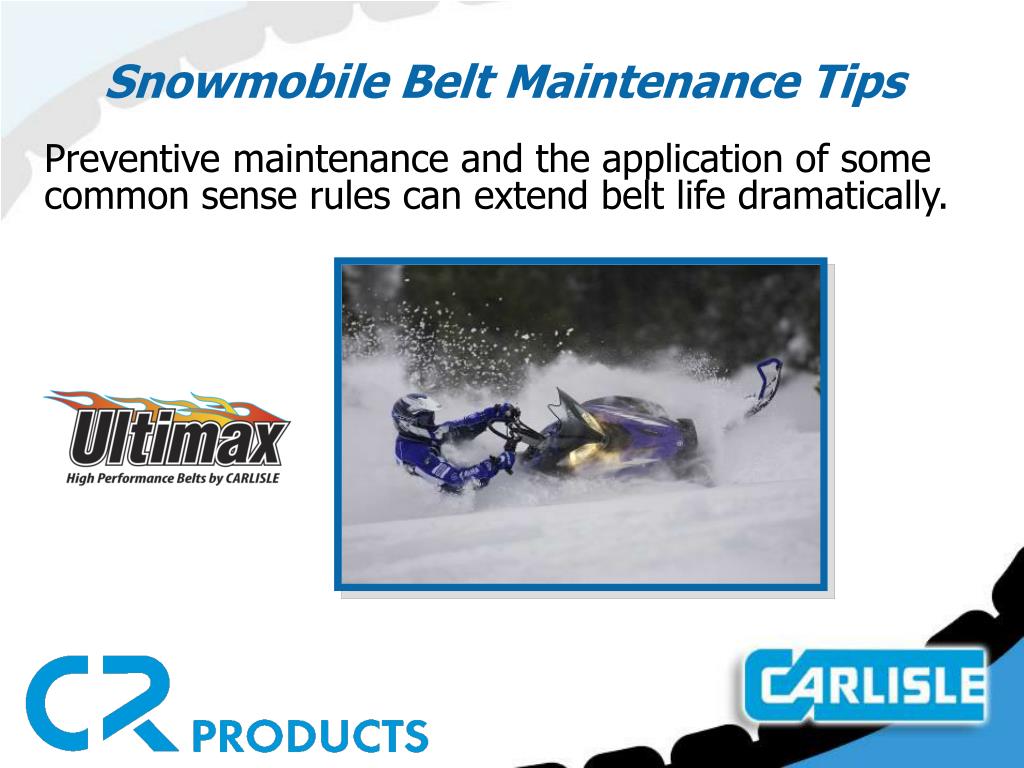 Snowmobile Belt Maintenance Tips

Preventive maintenance and the application of some common sense rules can extend belt life dramatically.

Ultimax
High Performance Belts by CARLISLE

CR PRODUCTS

CARLISLE